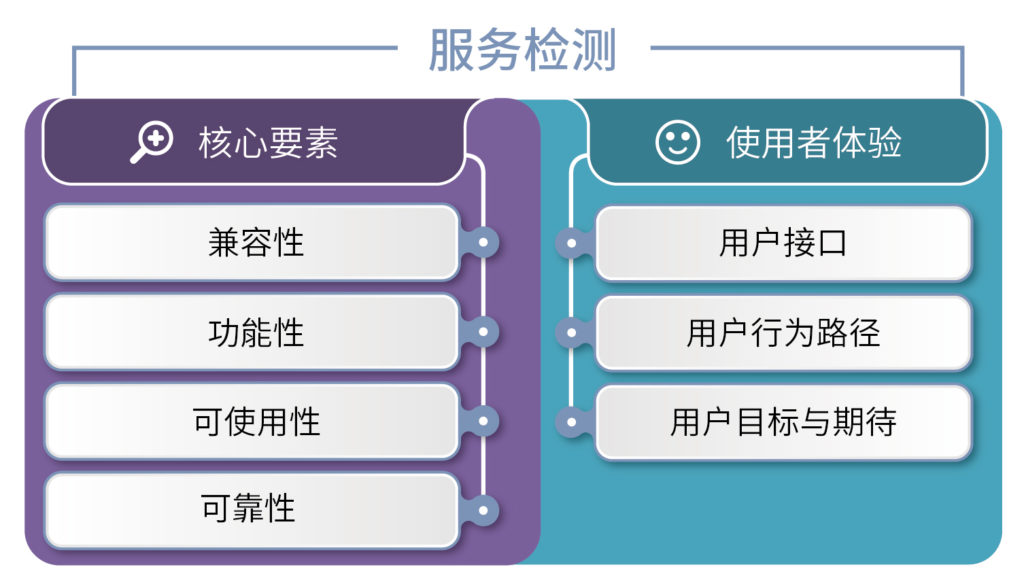 服务检测

核心要素

兼容性

功能性

可使用性

可靠性

使用者体验

用户接口

用户行为路径

用户目标与期待